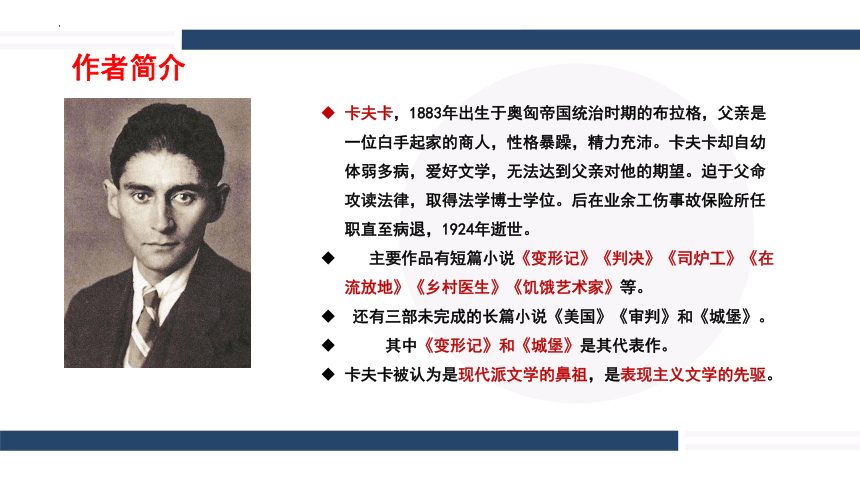 作者简介

◆ 卡夫卡，1883年出生于奥匈帝国统治时期的布拉格，父亲是一位白手起家的商人，性格暴躁，精力充沛。卡夫卡却自幼体弱多病，爱好文学，无法达到父亲对他的期望。迫于父命攻读法律，取得法学博士学位。后在业余工伤事故保险所任职直至病退，1924年逝世。

◆ 主要作品有短篇小说《变形记》《判决》《司炉工》《在流放地》《乡村医生》《饥饿艺术家》等。

◆ 还有三部未完成的长篇小说《美国》《审判》和《城堡》。

◆ 其中《变形记》和《城堡》是其代表作。

◆ 卡夫卡被认为是现代派文学的鼻祖，是表现主义文学的先驱。